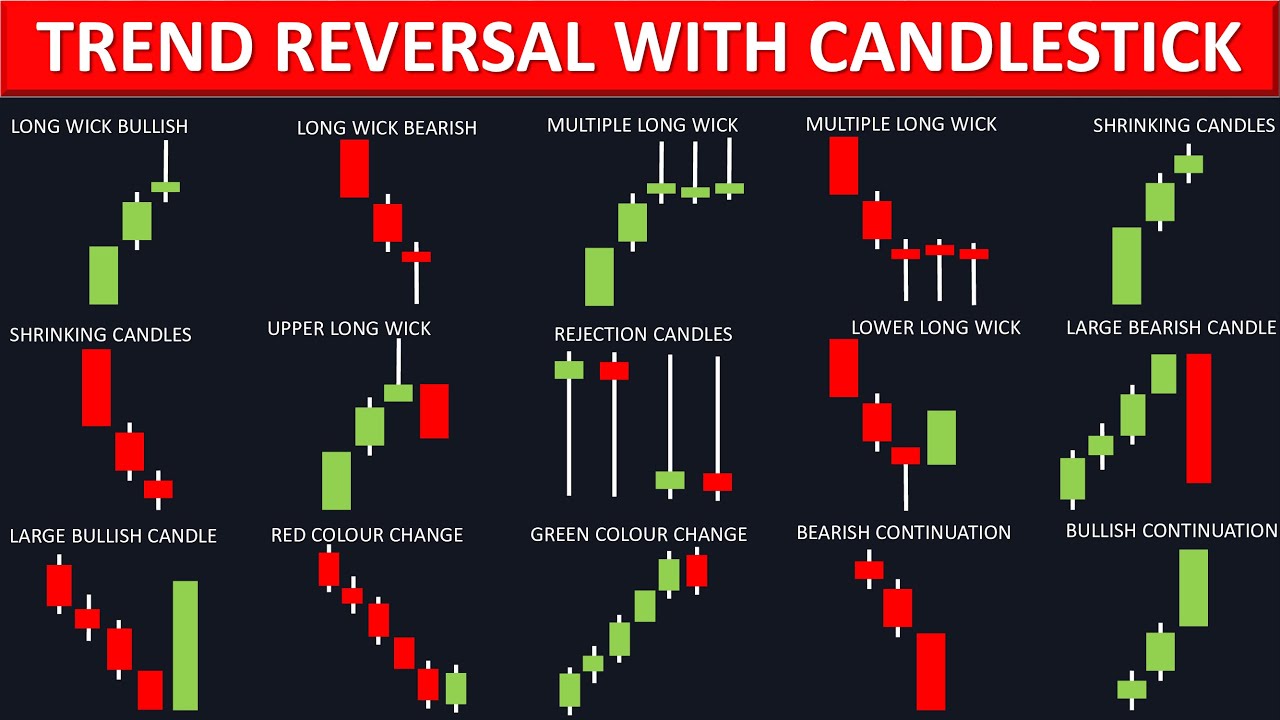 TREND REVERSAL WITH CANDLESTICK

LONG WICK BULLISH

LONG WICK BEARISH

MULTIPLE LONG WICK

MULTIPLE LONG WICK

SHRINKING CANDLES

SHRINKING CANDLES

UPPER LONG WICK

REJECTION CANDLES

LOWER LONG WICK

LARGE BEARISH CANDLE

LARGE BULLISH CANDLE

RED COLOUR CHANGE

GREEN COLOUR CHANGE

BEARISH CONTINUATION

BULLISH CONTINUATION